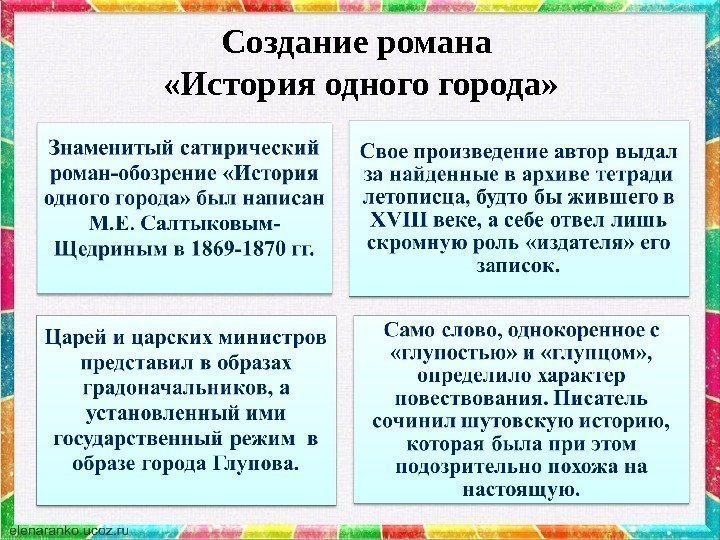 Создание романа
«История одного города»

Знаменитый сатирический роман-обозрение «История одного города» был написан М.Е. Салтыковым-Щедриным в 1869-1870 гг.

Свое произведение автор выдал за найденные в архиве тетради летописца, будто бы жившего в XVIII веке, а себе отвел лишь скромную роль «издателя» его записок.

Царей и царских министров представил в образах градоначальников, а установленный ими государственный режим в образе города Глупова.

Само слово, однокоренное с «глупостью» и «глупцом», определило характер повествования. Писатель сочинил шутовскую историю, которая была при этом подозрительно похожа на настоящую.

elenaranko.ucoz.ru